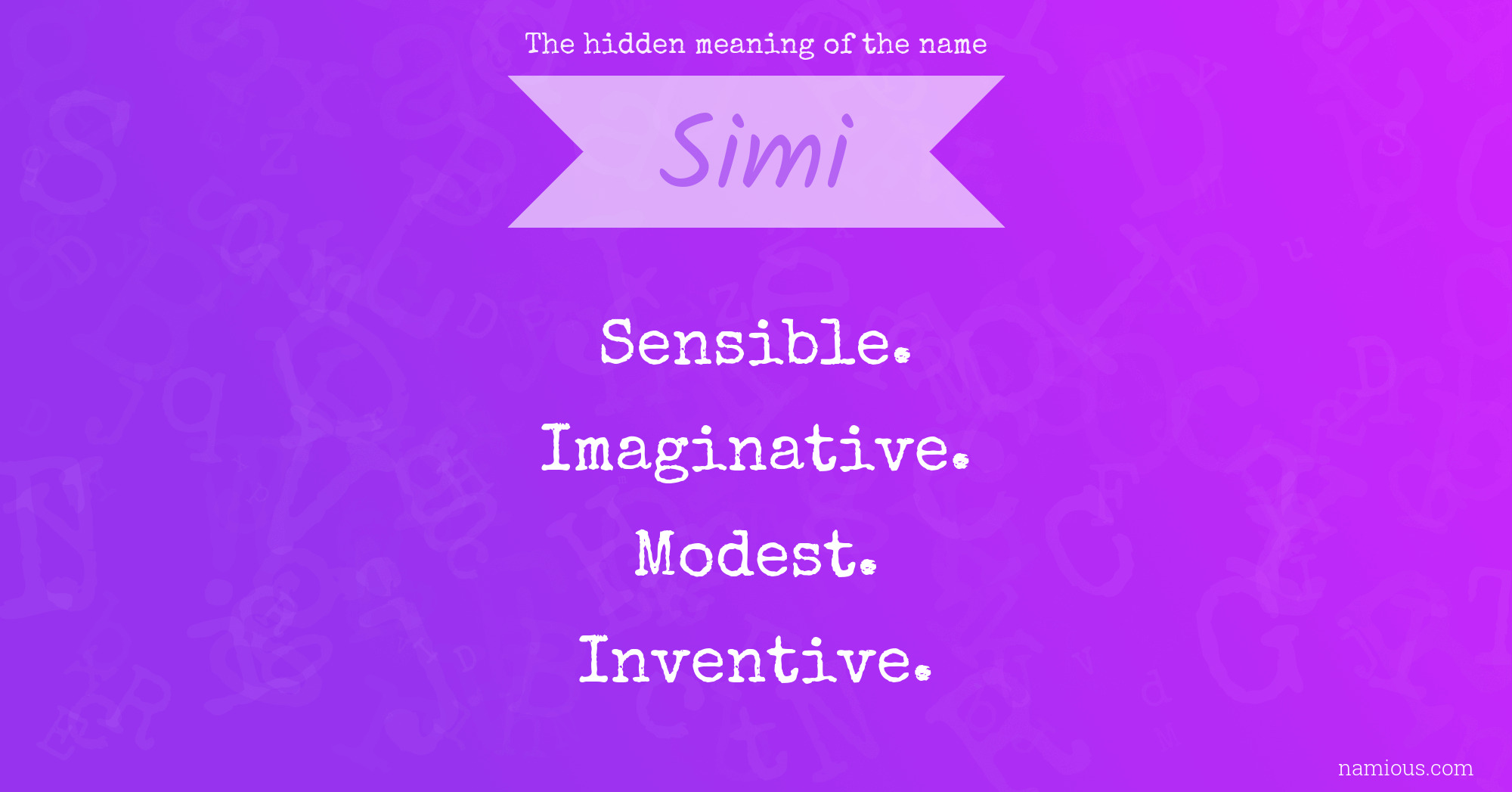 The hidden meaning of the name

Simi

Sensible.

Imaginative.

Modest.

Inventive.

namious.com